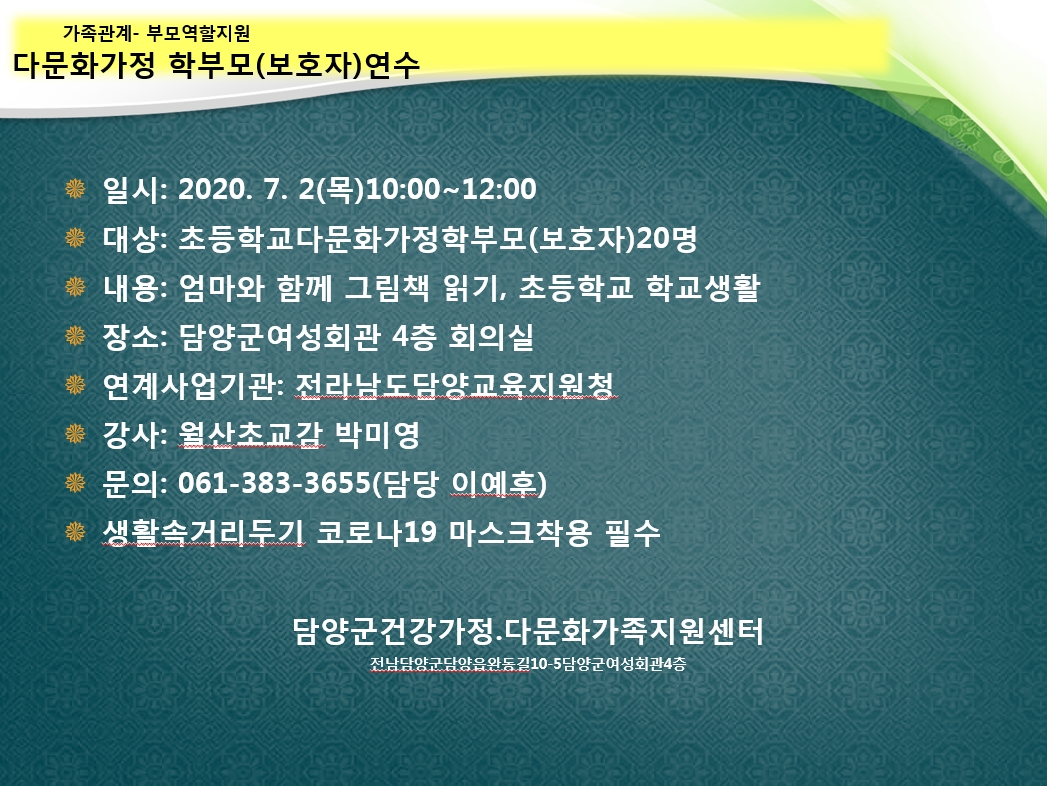 가족관계- 부모역할지원
다문화가정 학부모(보호자)연수

일시: 2020. 7. 2(목)10:00~12:00
대상: 초등학교다문화가정학부모(보호자)20명
내용: 엄마와 함께 그림책 읽기, 초등학교 학교생활
장소: 담양군여성회관 4층 회의실
연계사업기관: 전라남도담양교육지원청
강사: 월산초교감 박미영
문의: 061-383-3655(담당 이예후)
생활속거리두기 코로나19 마스크착용 필수

담양군건강가정.다문화가족지원센터
전남담양군담양읍완동길10-5담양군여성회관4층